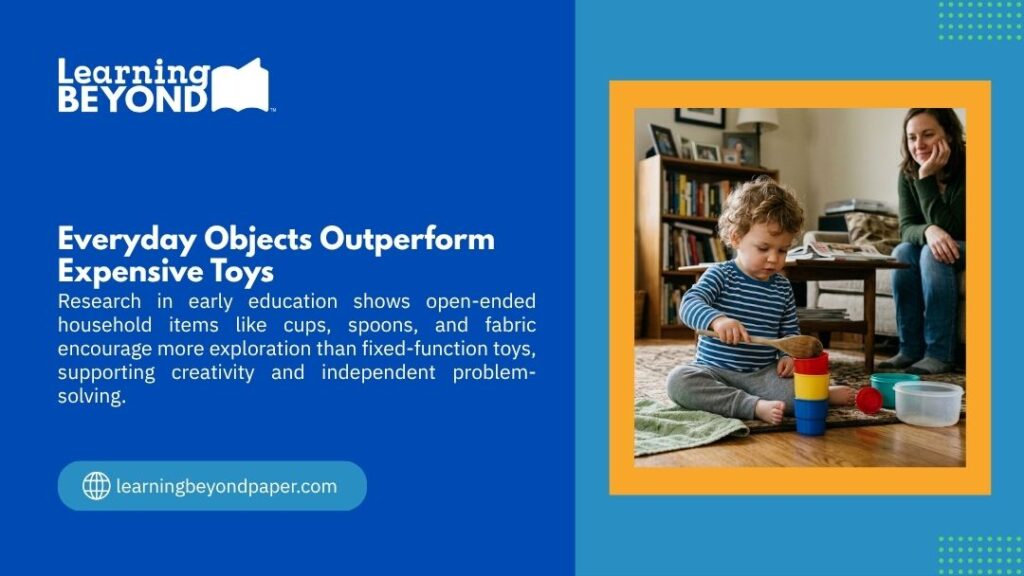 Learning BEYOND™

Everyday Objects Outperform Expensive Toys

Research in early education shows open-ended household items like cups, spoons, and fabric encourage more exploration than fixed-function toys, supporting creativity and independent problem-solving.

learningbeyondpaper.com